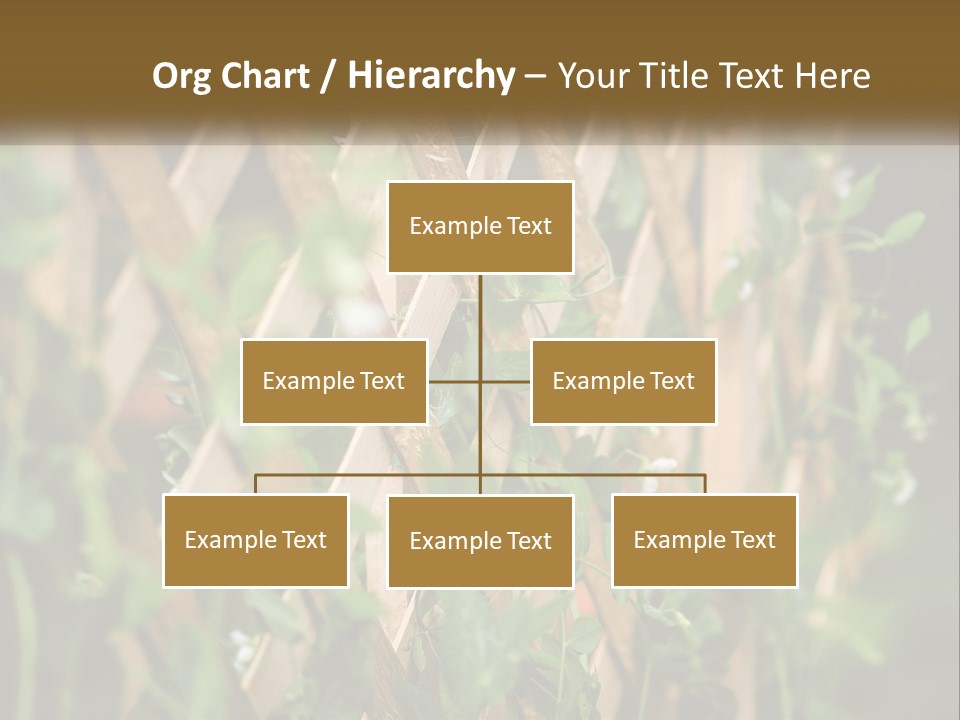 Org Chart / Hierarchy – Your Title Text Here

Example Text

Example Text

Example Text

Example Text

Example Text

Example Text